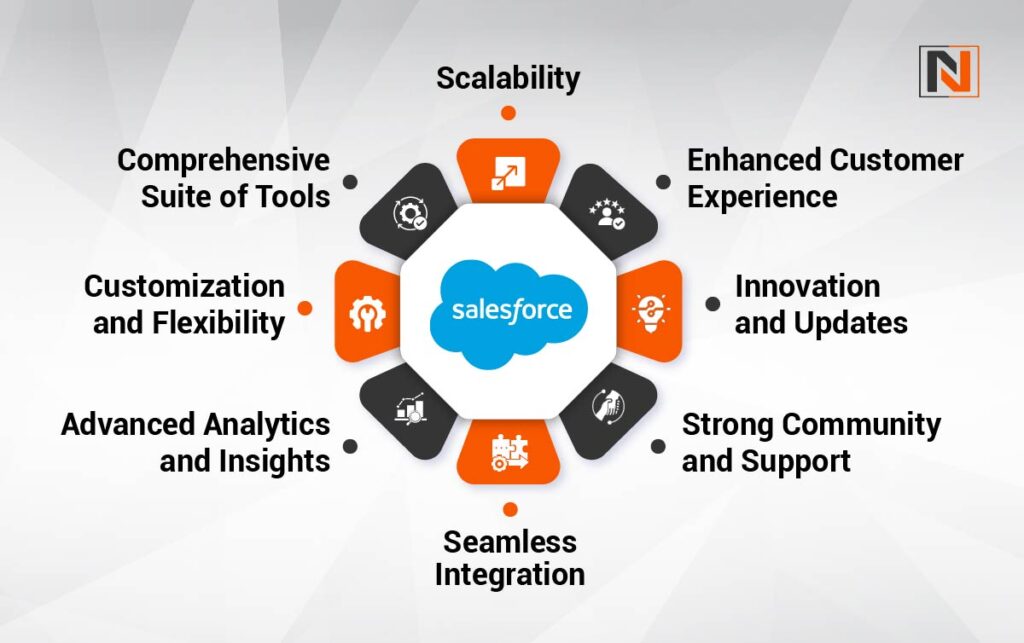 N

Scalability

Comprehensive Suite of Tools

Enhanced Customer Experience

Customization and Flexibility

salesforce

Innovation and Updates

Advanced Analytics and Insights

Strong Community and Support

Seamless Integration